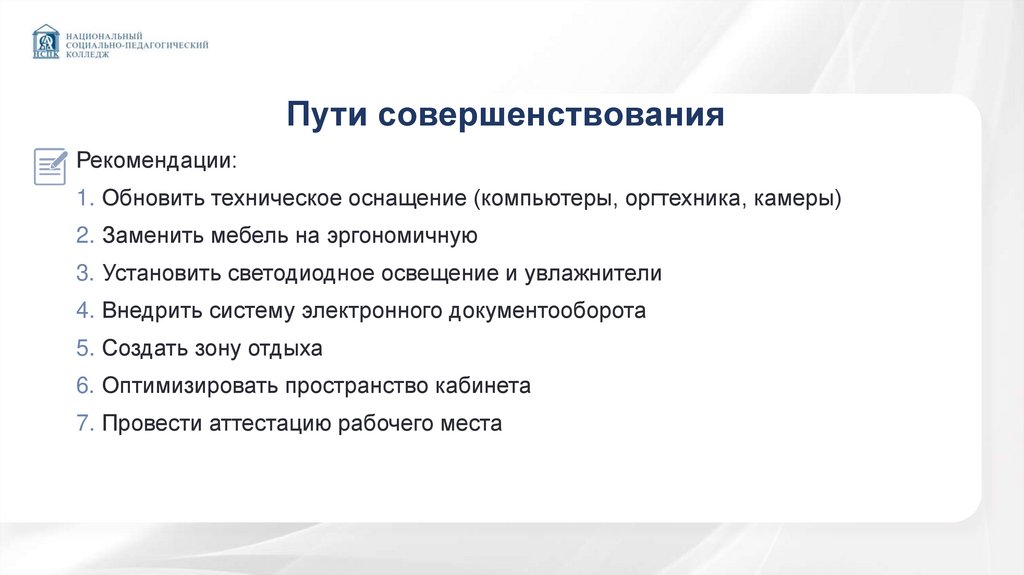 НСПК
НАЦИОНАЛЬНЫЙ СОЦИАЛЬНО-ПЕДАГОГИЧЕСКИЙ КОЛЛЕДЖ

Пути совершенствования

Рекомендации:
1. Обновить техническое оснащение (компьютеры, оргтехника, камеры)
2. Заменить мебель на эргономичную
3. Установить светодиодное освещение и увлажнители
4. Внедрить систему электронного документооборота
5. Создать зону отдыха
6. Оптимизировать пространство кабинета
7. Провести аттестацию рабочего места